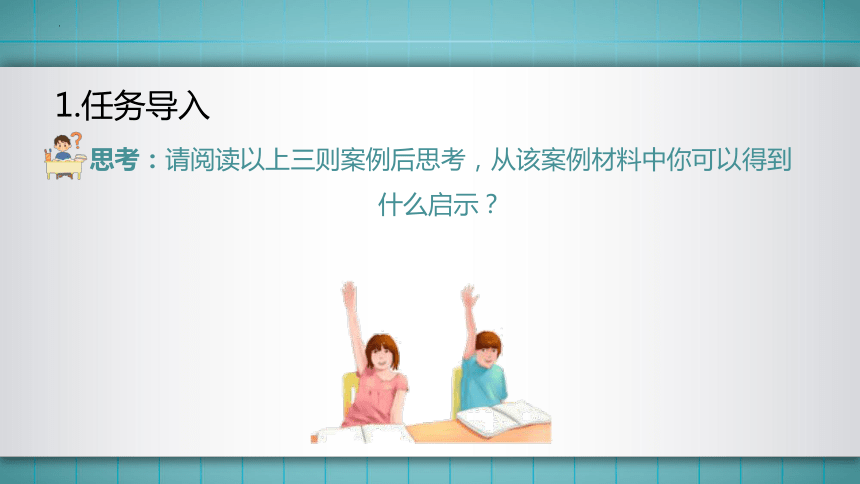 1.任务导入

思考：请阅读以上三则案例后思考，从该案例材料中你可以得到什么启示？